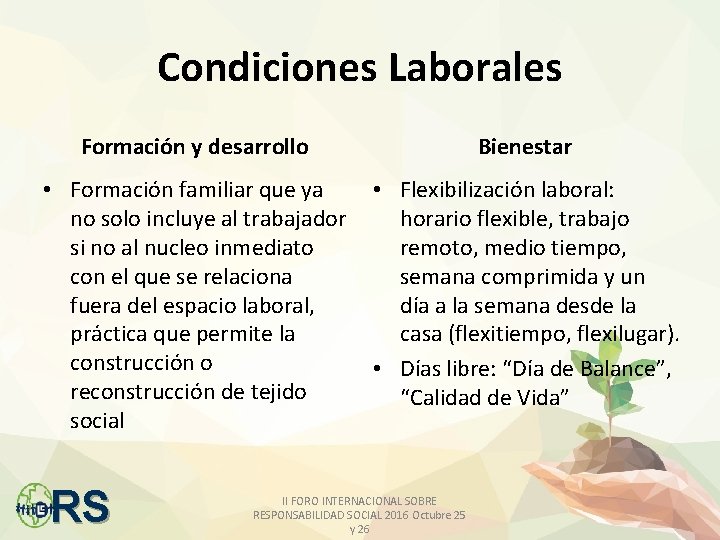 Condiciones Laborales

Formación y desarrollo

• Formación familiar que ya no solo incluye al trabajador si no al nucleo inmediato con el que se relaciona fuera del espacio laboral, práctica que permite la construcción o reconstrucción de tejido social

Bienestar

• Flexibilización laboral: horario flexible, trabajo remoto, medio tiempo, semana comprimida y un día a la semana desde la casa (flexitiempo, flexilugar).
• Días libre: “Día de Balance”, “Calidad de Vida”

RS

II FORO INTERNACIONAL SOBRE RESPONSABILIDAD SOCIAL 2016 Octubre 25 y 26